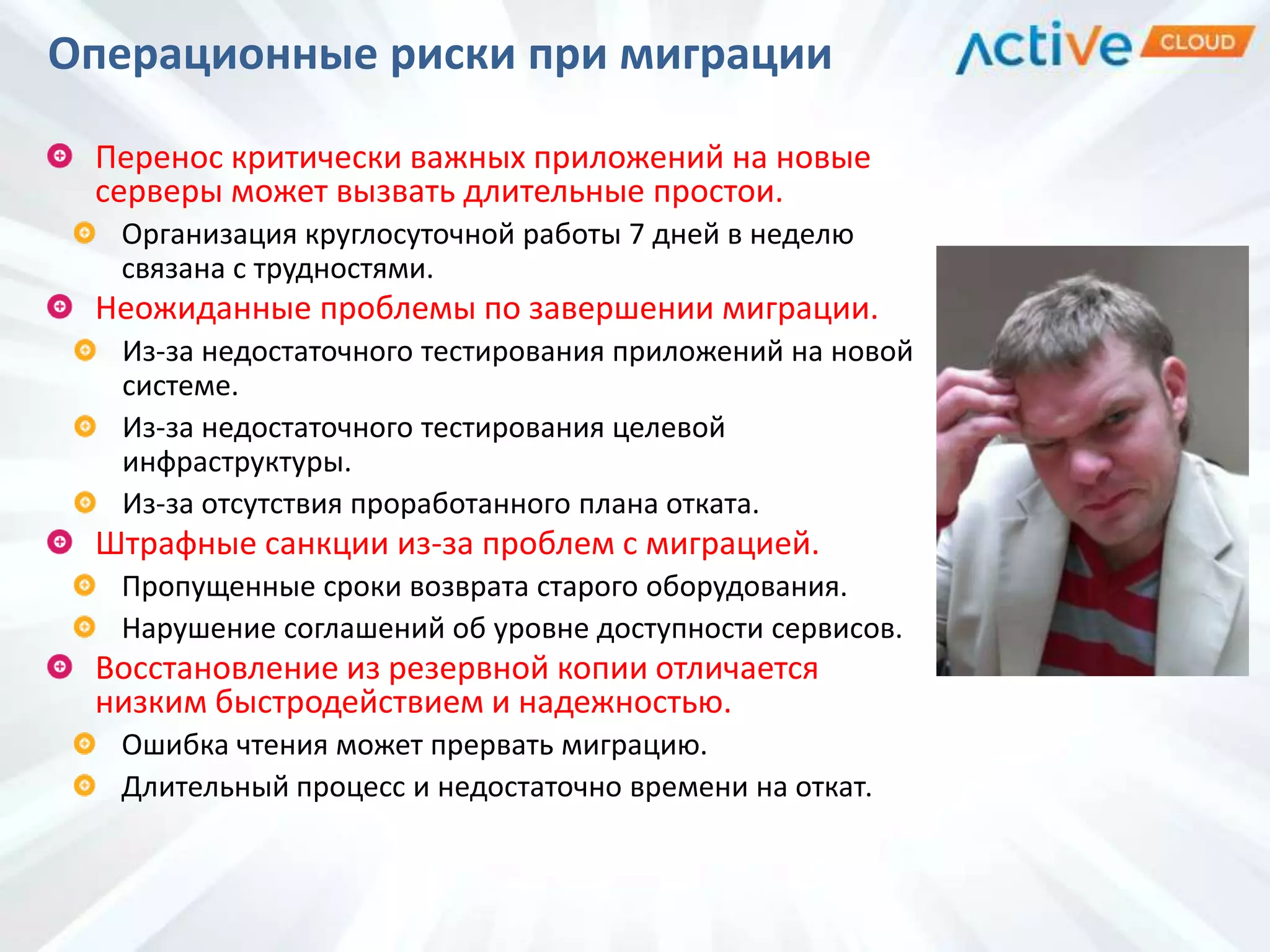 Операционные риски при миграции

Active CLOUD

Перенос критически важных приложений на новые серверы может вызвать длительные простои.

Организация круглосуточной работы 7 дней в неделю связана с трудностями.

Неожиданные проблемы по завершении миграции.

Из-за недостаточного тестирования приложений на новой системе.

Из-за недостаточного тестирования целевой инфраструктуры.

Из-за отсутствия проработанного плана отката.

Штрафные санкции из-за проблем с миграцией.

Пропущенные сроки возврата старого оборудования.

Нарушение соглашений об уровне доступности сервисов.

Восстановление из резервной копии отличается низким быстродействием и надежностью.

Ошибка чтения может прервать миграцию.

Длительный процесс и недостаточно времени на откат.